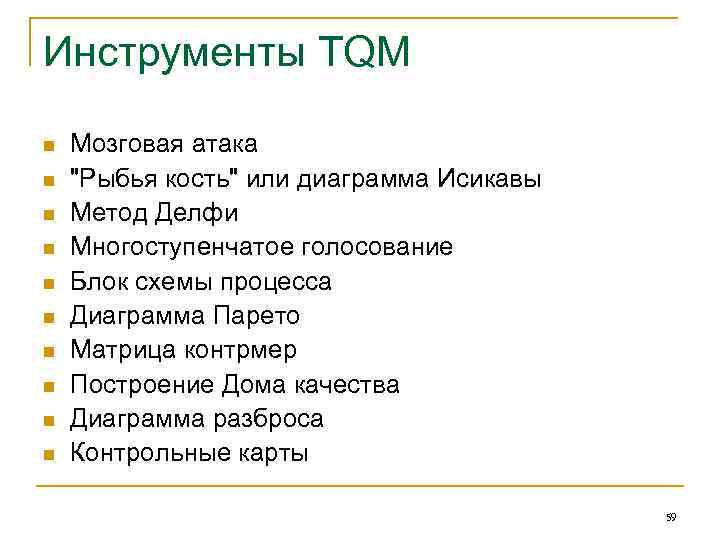 Инструменты TQM

- Мозговая атака
- "Рыбья кость" или диаграмма Исикавы
- Метод Делфи
- Многоступенчатое голосование
- Блок схемы процесса
- Диаграмма Парето
- Матрица контрмер
- Построение Дома качества
- Диаграмма разброса
- Контрольные карты

59